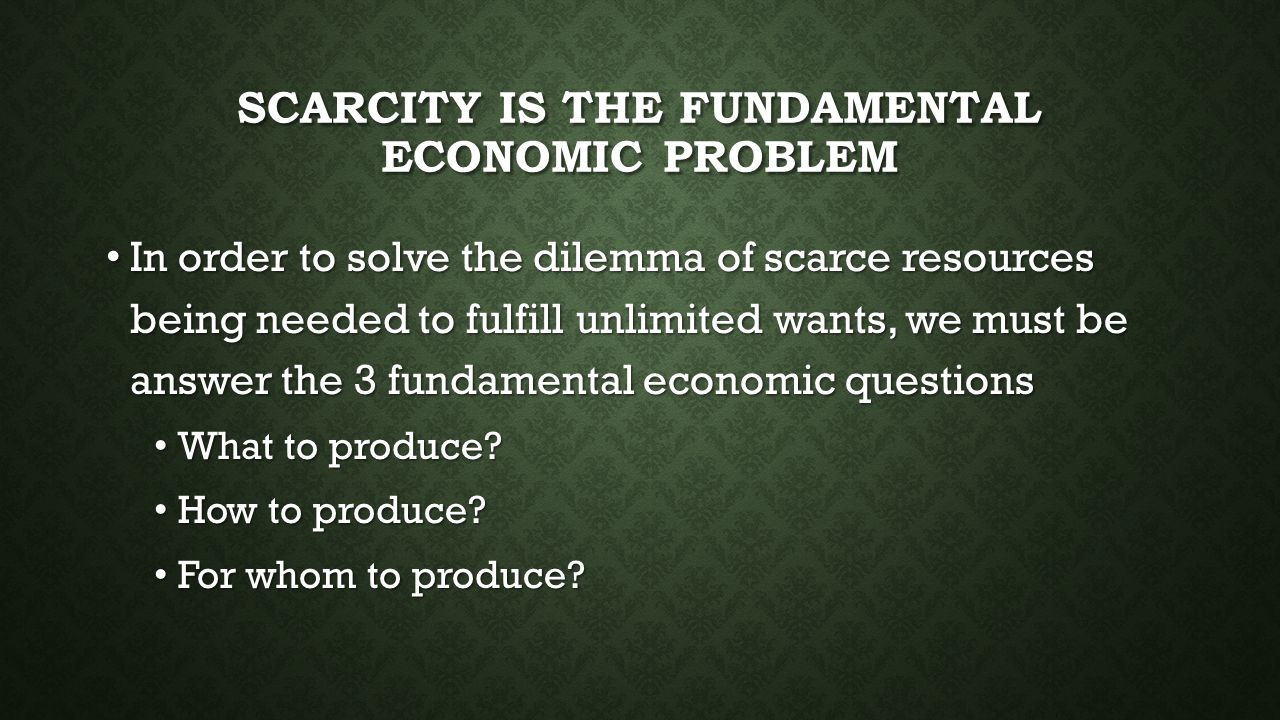 SCARCITY IS THE FUNDAMENTAL ECONOMIC PROBLEM

• In order to solve the dilemma of scarce resources being needed to fulfill unlimited wants, we must be answer the 3 fundamental economic questions

• What to produce?

• How to produce?

• For whom to produce?